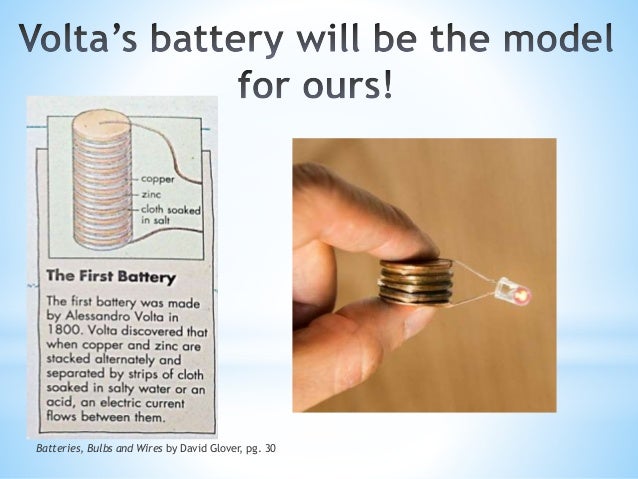 Volta's battery will be the model for ours!

copper
zinc
cloth soaked in salt

The First Battery

The first battery was made by Alessandro Volta in 1800. Volta discovered that when copper and zinc are stacked alternately and separated by strips of cloth soaked in salty water or an acid, an electric current flows between them.

Batteries, Bulbs and Wires by David Glover, pg. 30